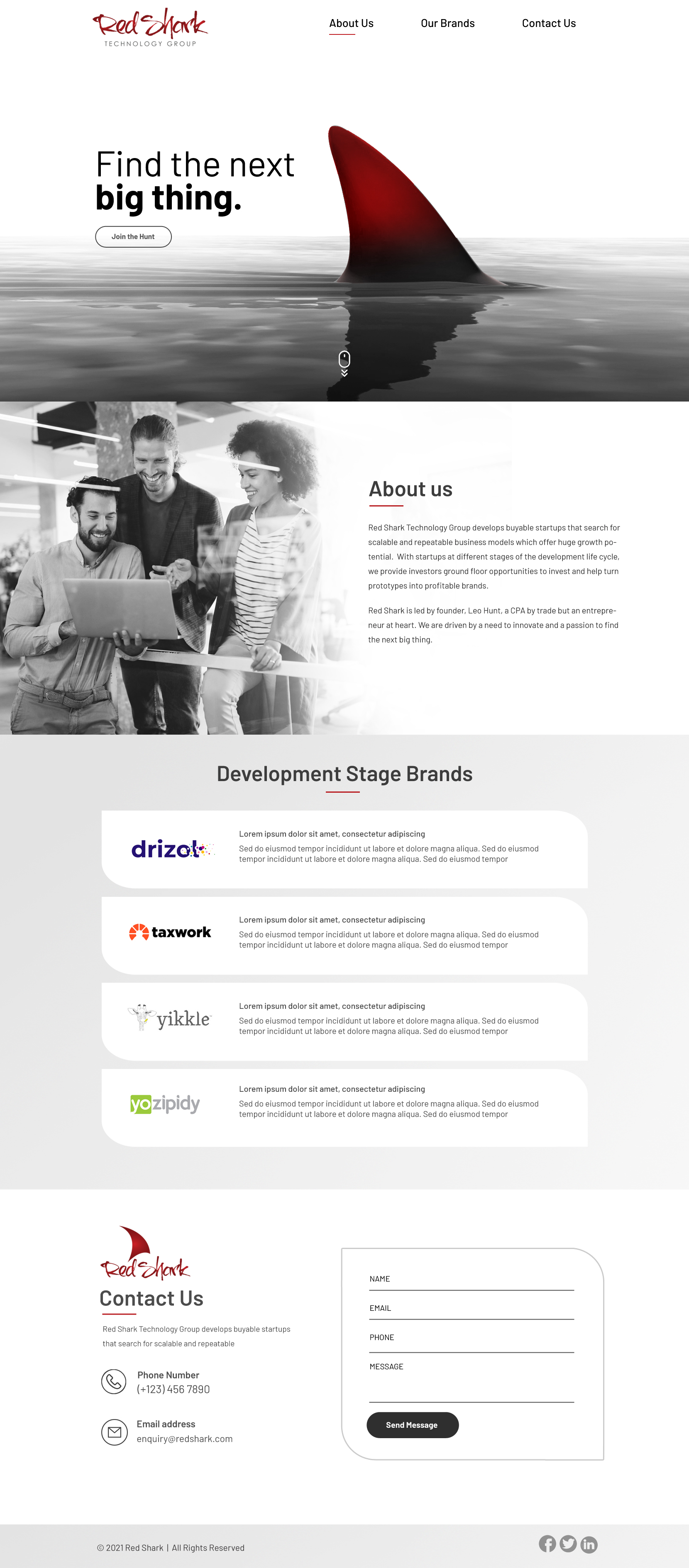 Red Shark
TECHNOLOGY GROUP

About Us
Our Brands
Contact Us

Find the next
big thing.

Join the Hunt

About us

Red Shark Technology Group develops buyable startups that search for scalable and repeatable business models which offer huge growth potential. With startups at different stages of the development life cycle, we provide investors ground floor opportunities to invest and help turn prototypes into profitable brands.

Red Shark is led by founder, Leo Hunt, a CPA by trade but an entrepreneur at heart. We are driven by a need to innovate and a passion to find the next big thing.

Development Stage Brands

drizol

Lorem ipsum dolor sit amet, consectetur adipiscing

Sed do eiusmod tempor incididunt ut labore et dolore magna aliqua. Sed do eiusmod tempor incididunt ut labore et dolore magna aliqua. Sed do eiusmod tempor

taxwork

Lorem ipsum dolor sit amet, consectetur adipiscing

Sed do eiusmod tempor incididunt ut labore et dolore magna aliqua. Sed do eiusmod tempor incididunt ut labore et dolore magna aliqua. Sed do eiusmod tempor

yikkle

Lorem ipsum dolor sit amet, consectetur adipiscing

Sed do eiusmod tempor incididunt ut labore et dolore magna aliqua. Sed do eiusmod tempor incididunt ut labore et dolore magna aliqua. Sed do eiusmod tempor

yozipidy

Lorem ipsum dolor sit amet, consectetur adipiscing

Sed do eiusmod tempor incididunt ut labore et dolore magna aliqua. Sed do eiusmod tempor incididunt ut labore et dolore magna aliqua. Sed do eiusmod tempor

Red Shark

Contact Us

Red Shark Technology Group develops buyable startups that search for scalable and repeatable

Phone Number
(+123) 456 7890

Email address
enquiry@redshark.com

NAME
EMAIL
PHONE
MESSAGE

Send Message

© 2021 Red Shark | All Rights Reserved